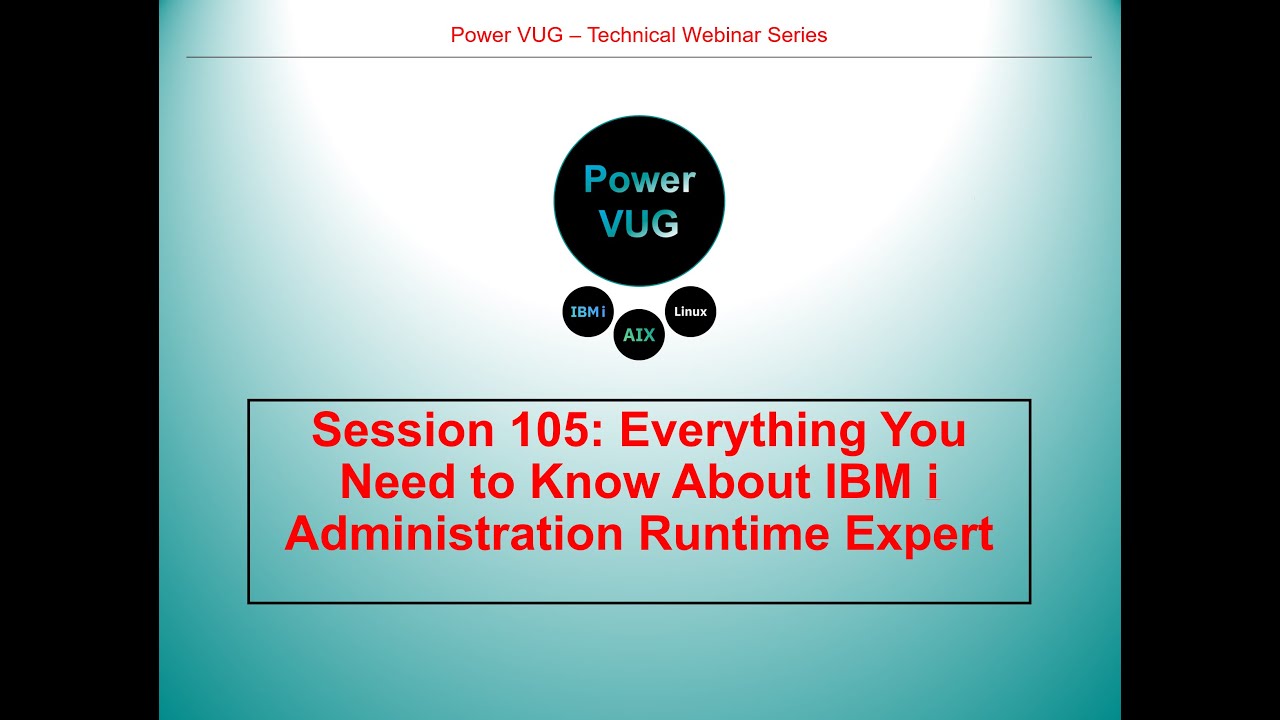 Power VUG – Technical Webinar Series

Power VUG

IBM i

AIX

Linux

Session 105: Everything You Need to Know About IBM i Administration Runtime Expert